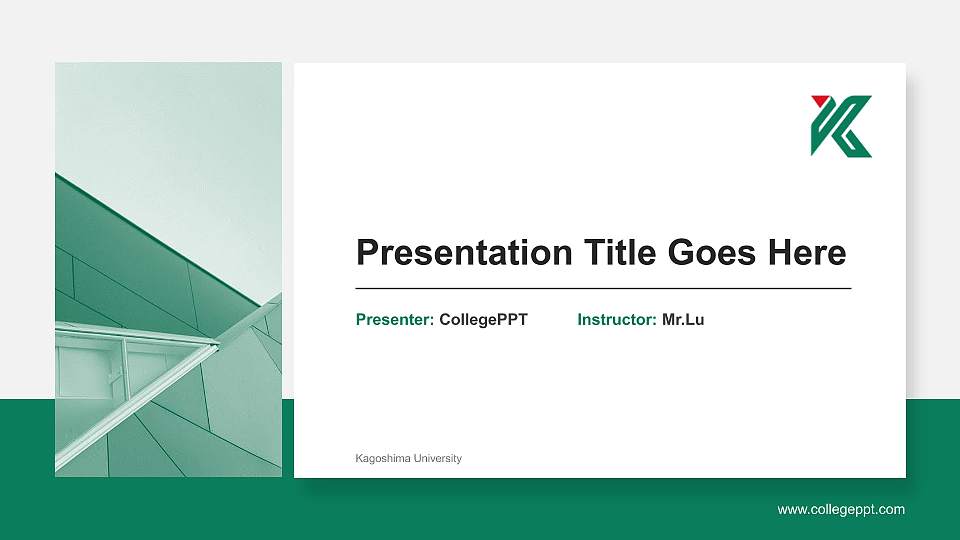 Presentation Title Goes Here

Presenter: CollegePPT Instructor: Mr.Lu

Kagoshima University

www.collegeppt.com